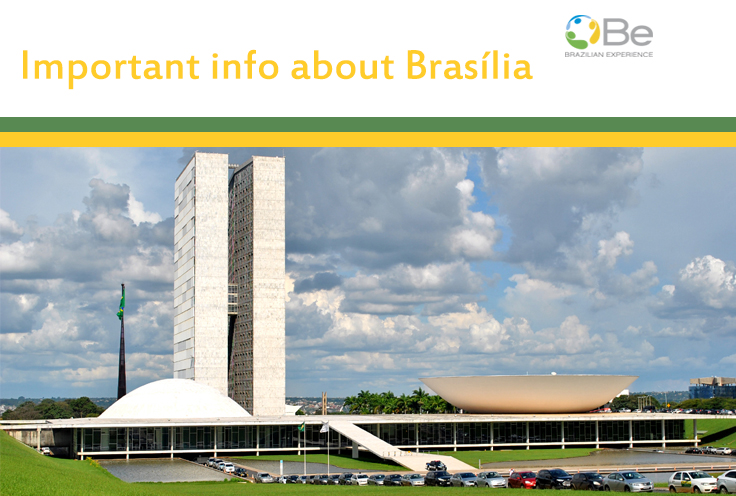 Important info about Brasília

Be
BRAZILIAN EXPERIENCE